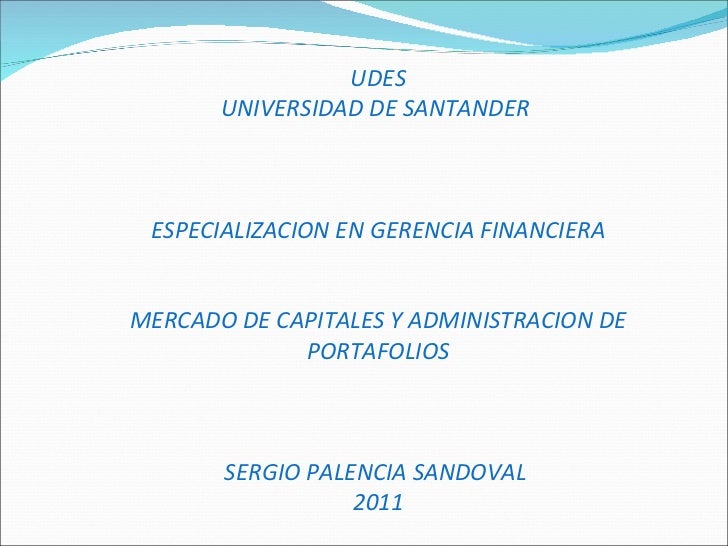 UDES
UNIVERSIDAD DE SANTANDER

ESPECIALIZACION EN GERENCIA FINANCIERA

MERCADO DE CAPITALES Y ADMINISTRACION DE PORTAFOLIOS

SERGIO PALENCIA SANDOVAL
2011